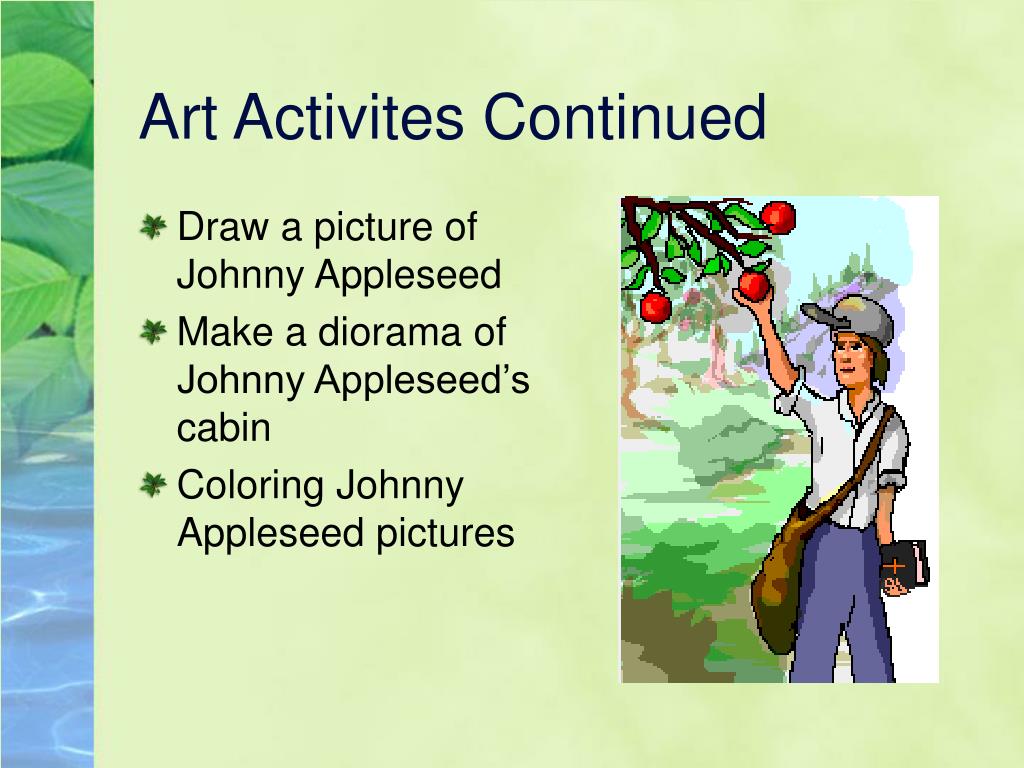 Art Activites Continued

Draw a picture of Johnny Appleseed

Make a diorama of Johnny Appleseed’s cabin

Coloring Johnny Appleseed pictures